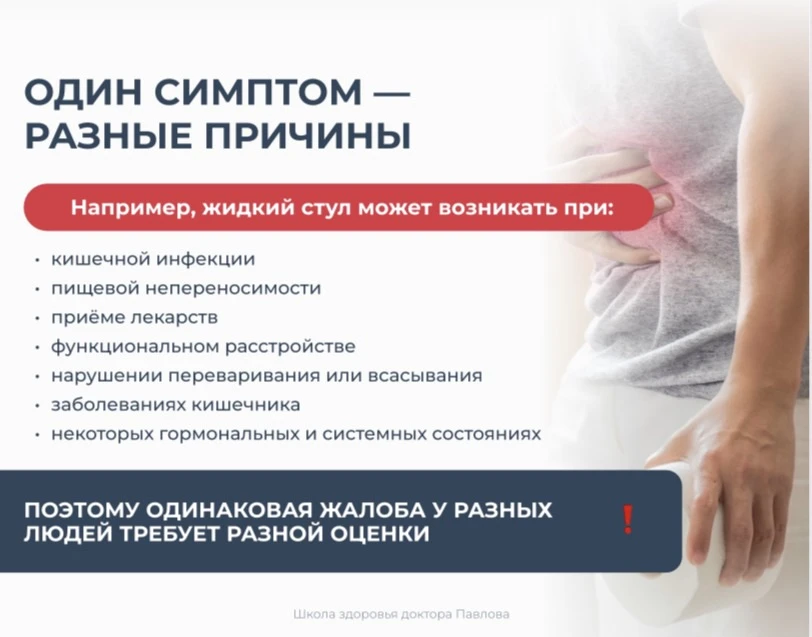 ОДИН СИМПТОМ — РАЗНЫЕ ПРИЧИНЫ

Например, жидкий стул может возникать при:

• кишечной инфекции
• пищевой непереносимости
• приёме лекарств
• функциональном расстройстве
• нарушении переваривания или всасывания
• заболеваниях кишечника
• некоторых гормональных и системных состояниях

ПОЭТОМУ ОДИНАКОВАЯ ЖАЛОБА У РАЗНЫХ ЛЮДЕЙ ТРЕБУЕТ РАЗНОЙ ОЦЕНКИ

!

Школа здоровья доктора Павлова